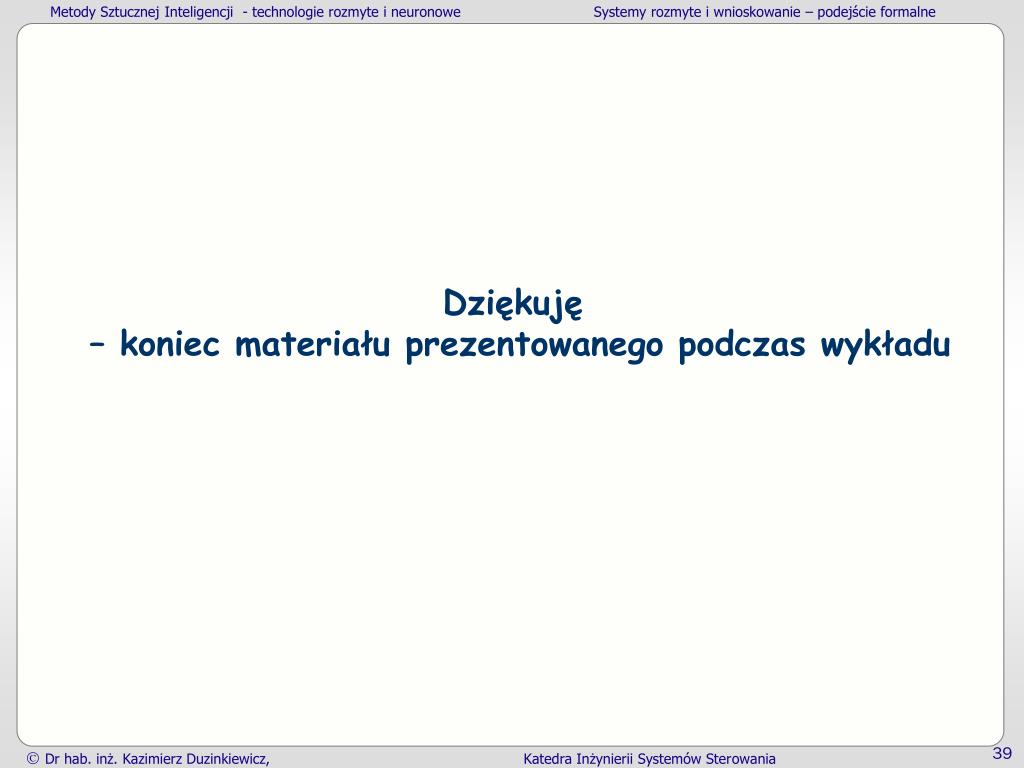 Metody Sztucznej Inteligencji - technologie rozmyte i neuronowe

Systemy rozmyte i wnioskowanie – podejście formalne

Dziękuję
– koniec materiału prezentowanego podczas wykładu

© Dr hab. inż. Kazimierz Duzinkiewicz,

Katedra Inżynierii Systemów Sterowania

39